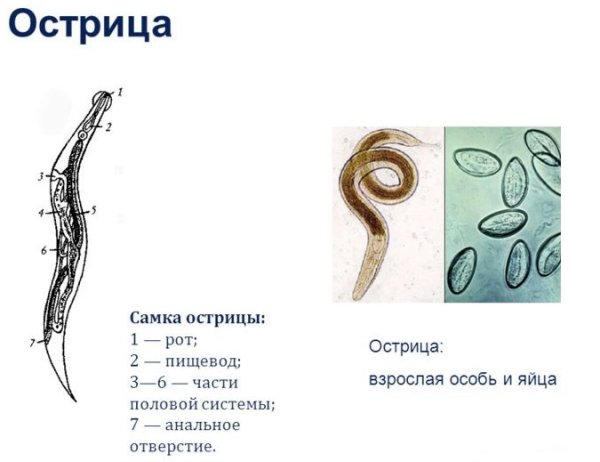 Острица

1
2
3
4
5
6
7

Самка острицы:
1 — рот;
2 — пищевод;
3—6 — части половой системы;
7 — анальное отверстие.

Острица:
взрослая особь и яйца